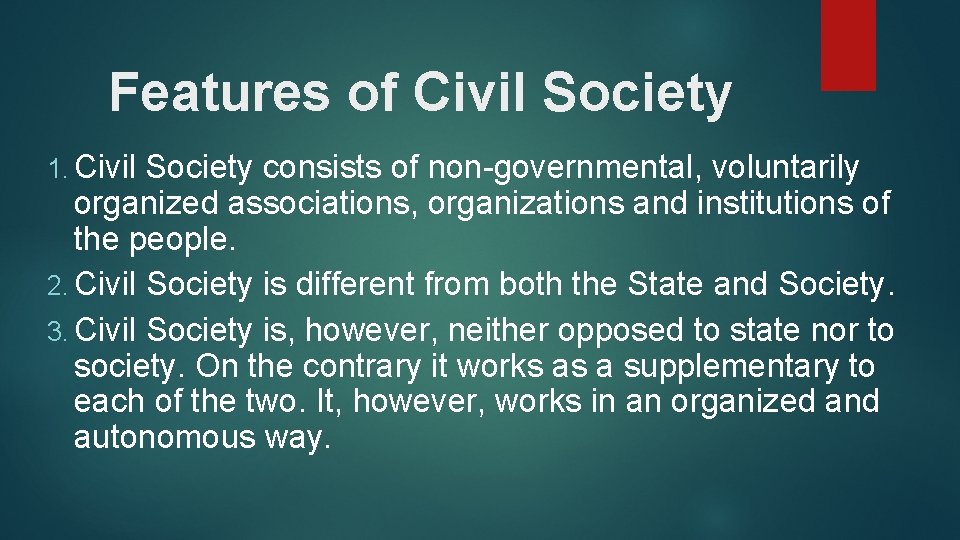 Features of Civil Society

1. Civil Society consists of non-governmental, voluntarily organized associations, organizations and institutions of the people.
2. Civil Society is different from both the State and Society.
3. Civil Society is, however, neither opposed to state nor to society. On the contrary it works as a supplementary to each of the two. It, however, works in an organized and autonomous way.